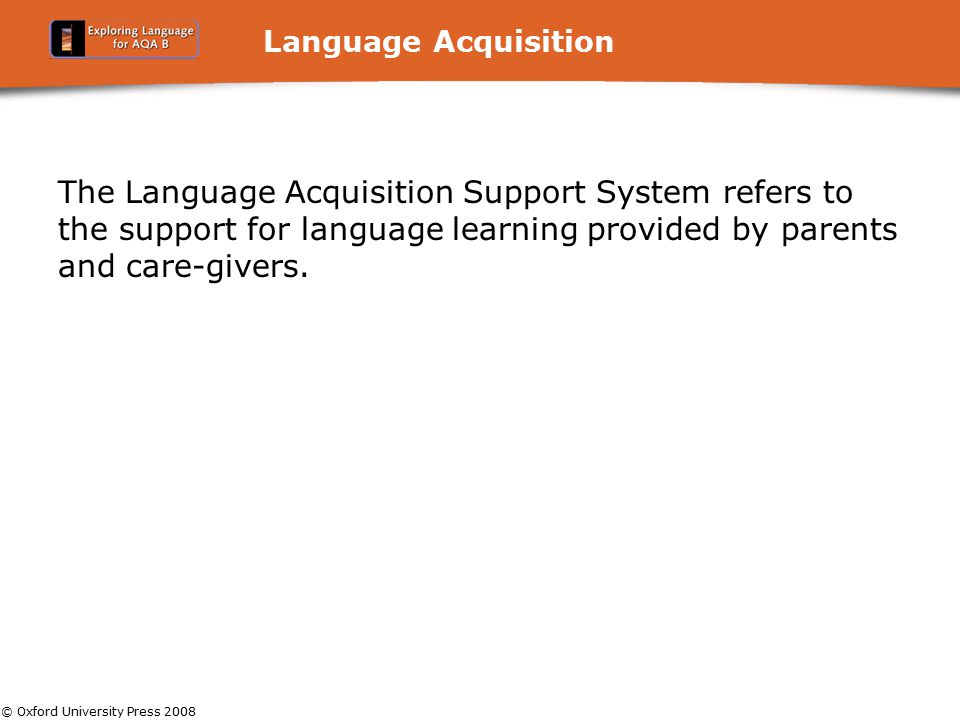 Exploring Language for AQA B

Language Acquisition

The Language Acquisition Support System refers to the support for language learning provided by parents and care-givers.

© Oxford University Press 2008